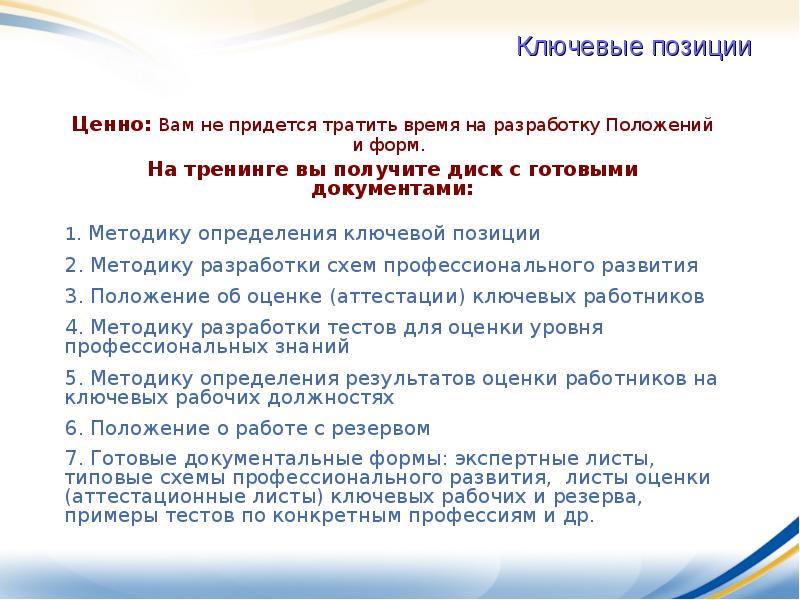 Ключевые позиции

Ценно: Вам не придется тратить время на разработку Положений и форм.

На тренинге вы получите диск с готовыми документами:

1. Методику определения ключевой позиции

2. Методику разработки схем профессионального развития

3. Положение об оценке (аттестации) ключевых работников

4. Методику разработки тестов для оценки уровня профессиональных знаний

5. Методику определения результатов оценки работников на ключевых рабочих должностях

6. Положение о работе с резервом

7. Готовые документальные формы: экспертные листы, типовые схемы профессионального развития, листы оценки (аттестационные листы) ключевых рабочих и резерва, примеры тестов по конкретным профессиям и др.